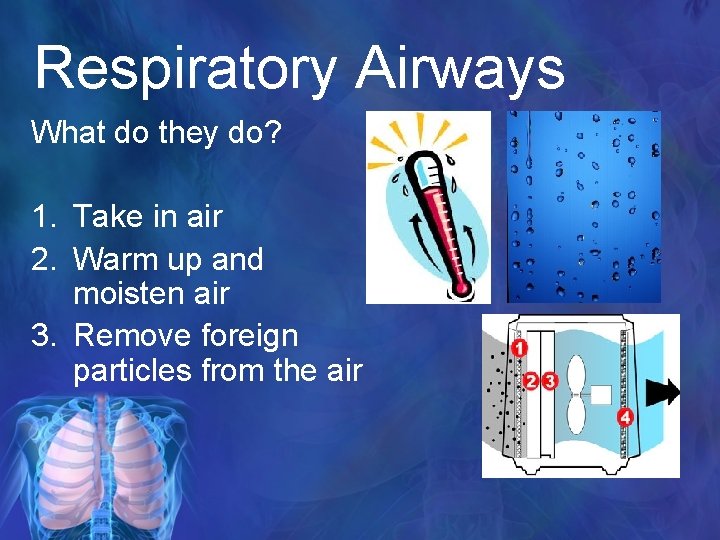 Respiratory Airways

What do they do?

1. Take in air
2. Warm up and moisten air
3. Remove foreign particles from the air

1
2
3
4